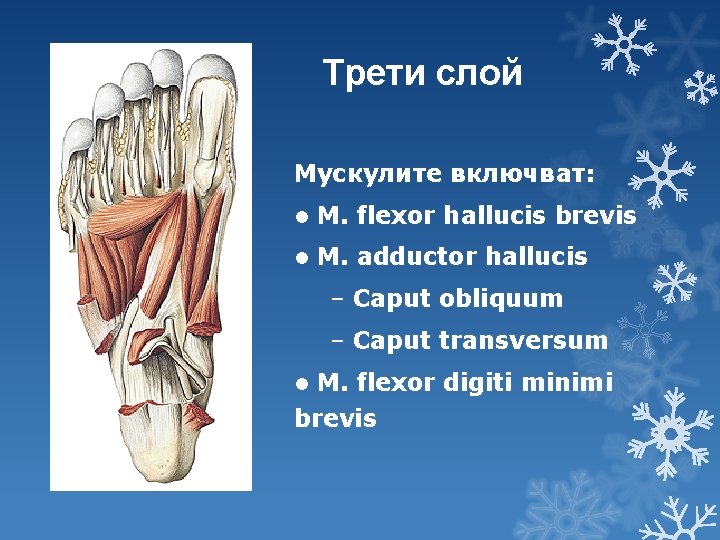 Трети слой

Мускулите включват:

● M. flexor hallucis brevis

● M. adductor hallucis

– Caput obliquum

– Caput transversum

● M. flexor digiti minimi brevis